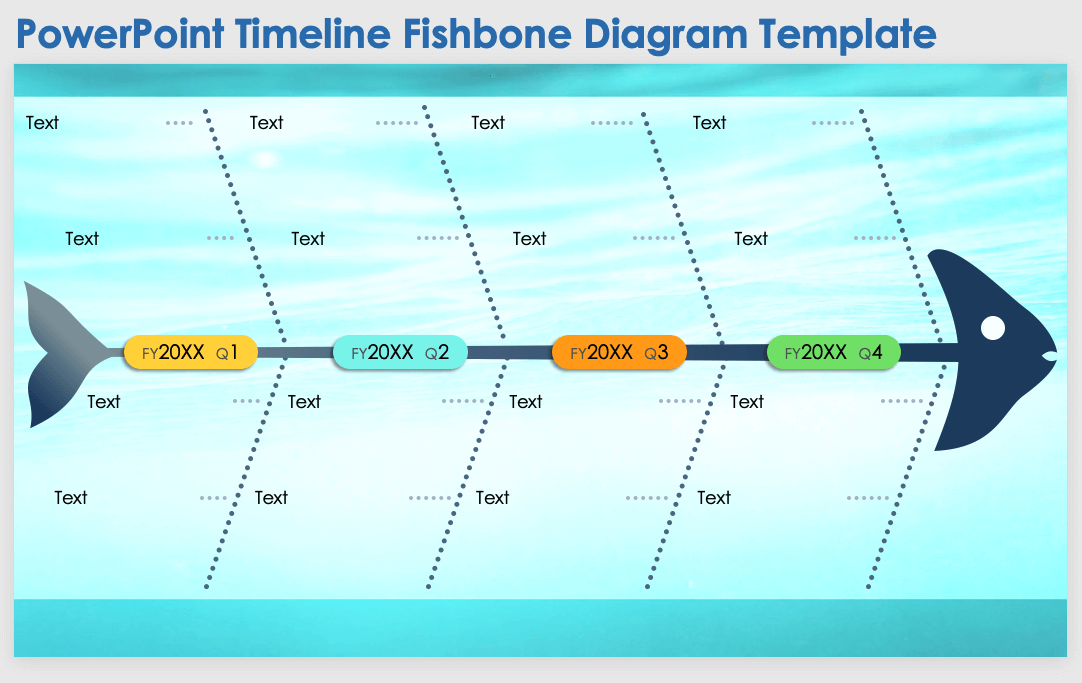 PowerPoint Timeline Fishbone Diagram Template

Text Text Text Text

Text Text Text Text

FY20XX Q1 FY20XX Q2 FY20XX Q3 FY20XX Q4

Text Text Text Text

Text Text Text Text